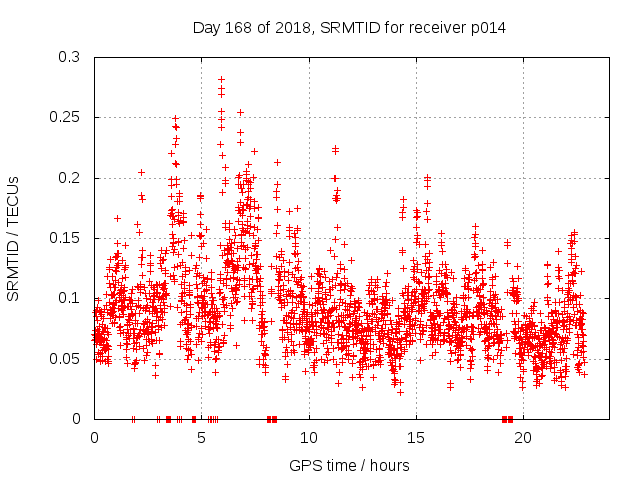 Day 168 of 2018, SRMTID for receiver p014

SRMTID / TECUs

0.3
0.25
0.2
0.15
0.1
0.05
0

0
5
10
15
20

GPS time / hours